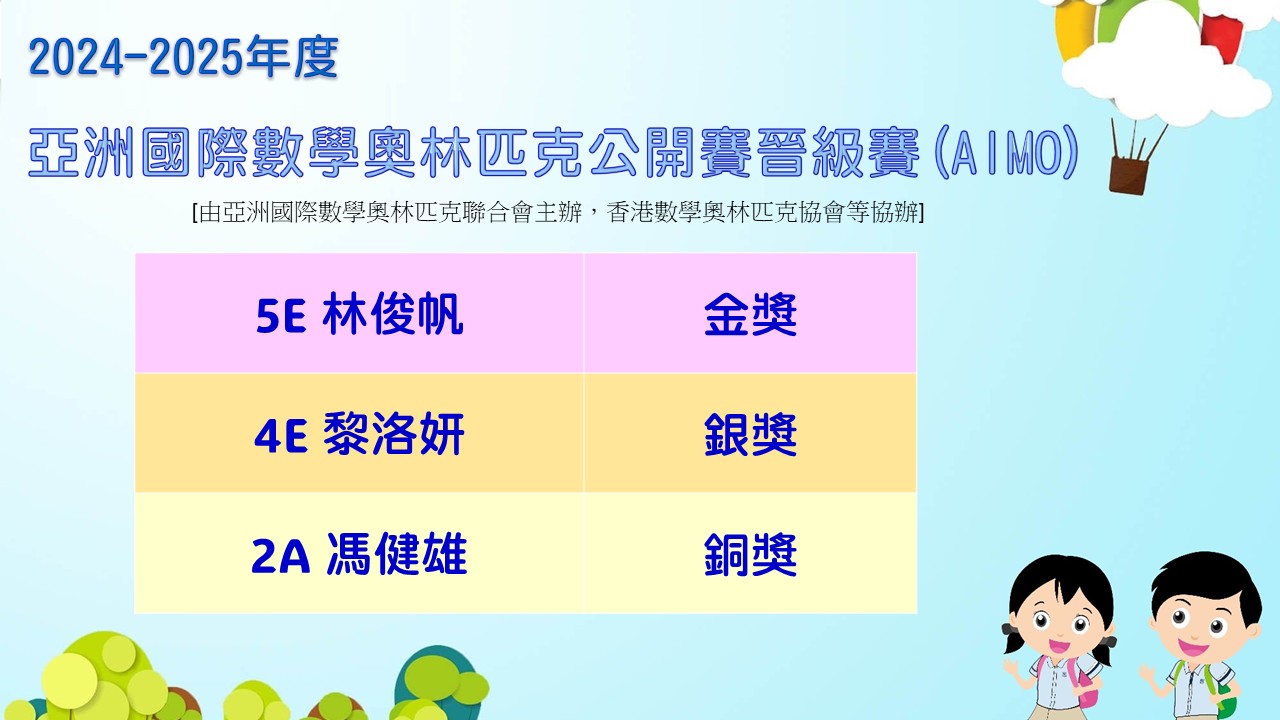 2024-2025年度

亞洲國際數學奧林匹克公開賽晉級賽(AIMO)

[由亞洲國際數學奧林匹克聯合會主辦，香港數學奧林匹克協會等協辦]

| 5E 林俊帆 | 金獎 |
|---|---|
| 4E 黎洛妍 | 銀獎 |
| 2A 馮健雄 | 銅獎 |